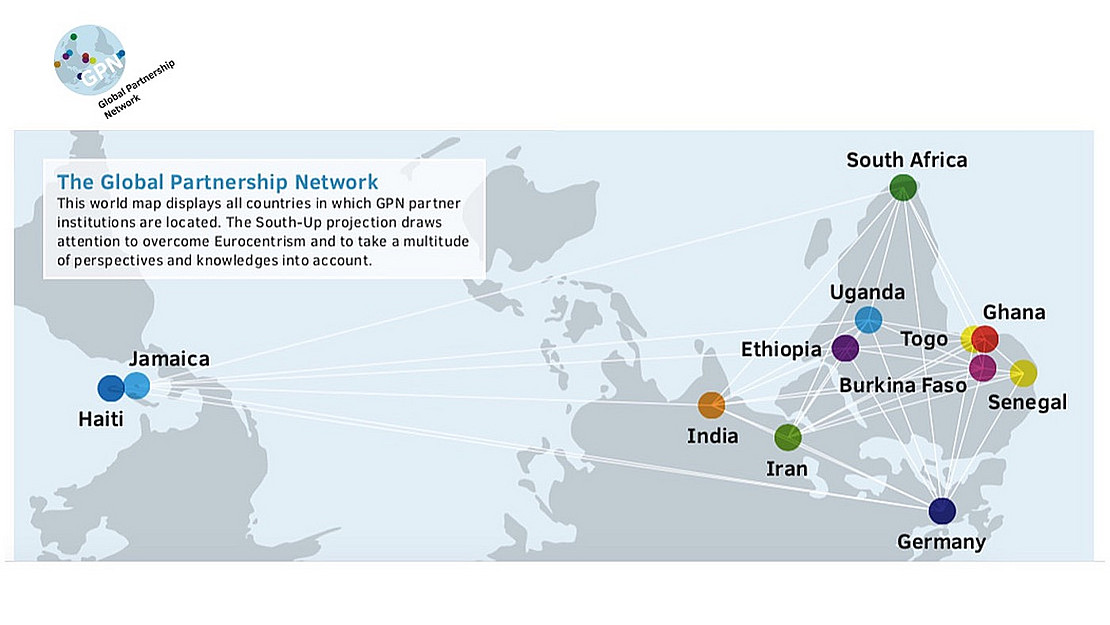 GPN
Global Partnership Network

The Global Partnership Network
This world map displays all countries in which GPN partner institutions are located. The South-Up projection draws attention to overcome Eurocentrism and to take a multitude of perspectives and knowledges into account.

South Africa
Uganda
Ghana
Togo
Ethiopia
Burkina Faso
Senegal
Jamaica
Haiti
India
Iran
Germany